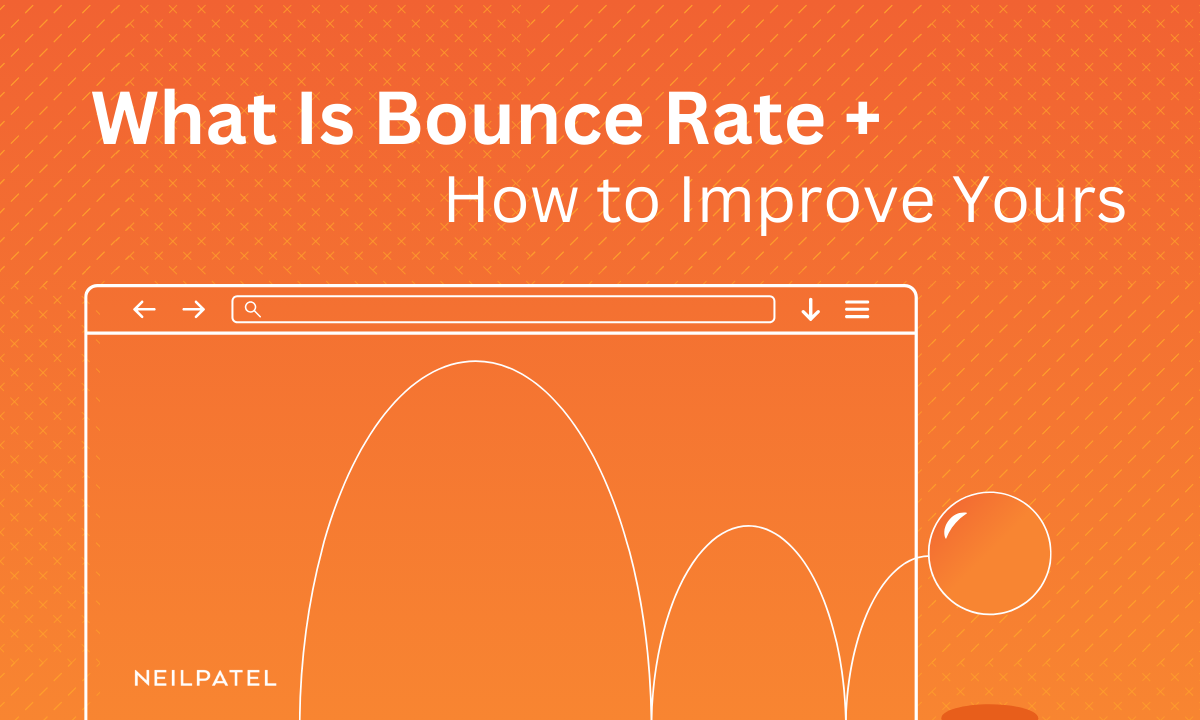 What Is Bounce Rate +
How to Improve Yours

NEILPATEL